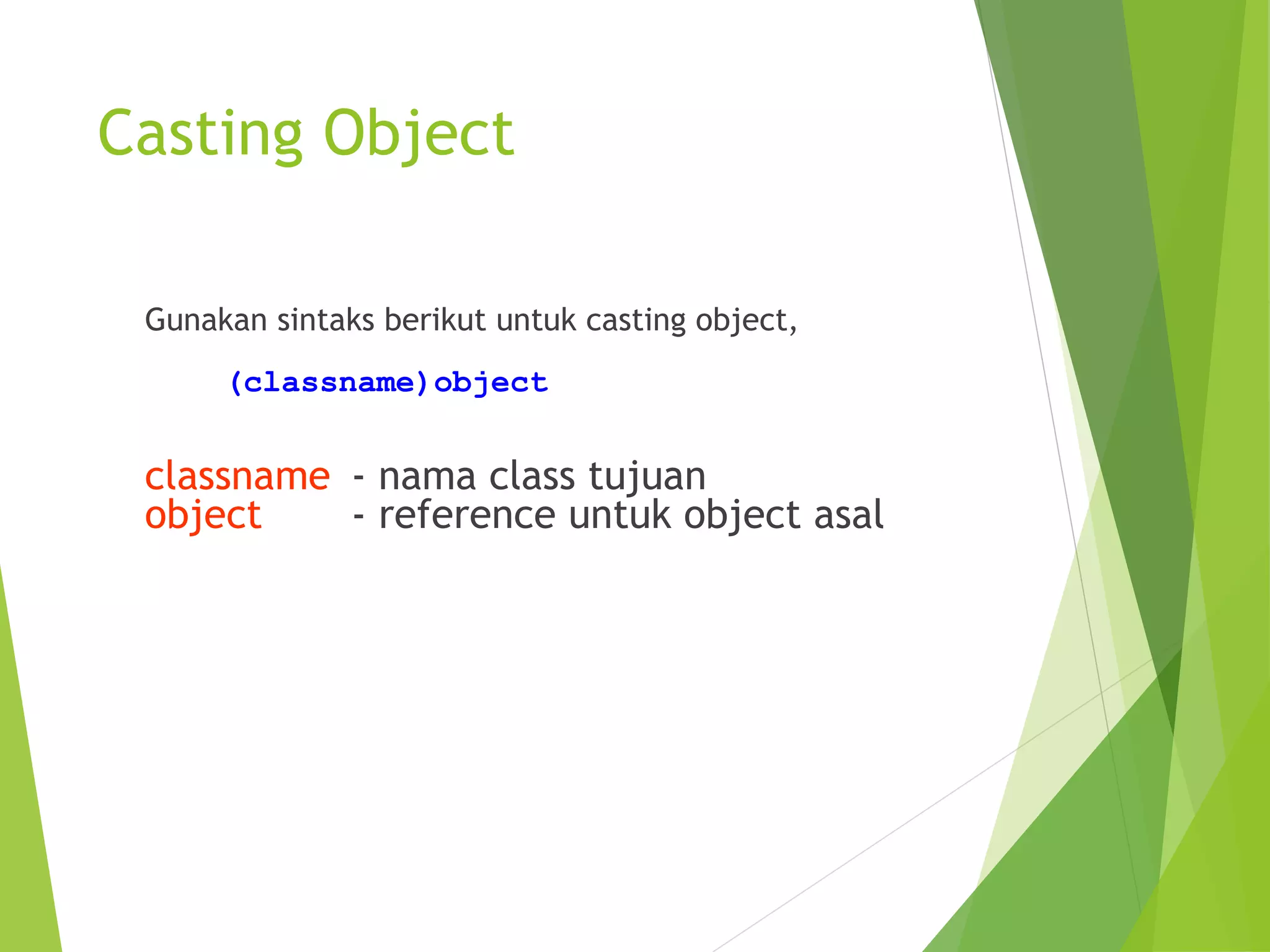 Casting Object

Gunakan sintaks berikut untuk casting object,

(classname)object

classname - nama class tujuan
object - reference untuk object asal